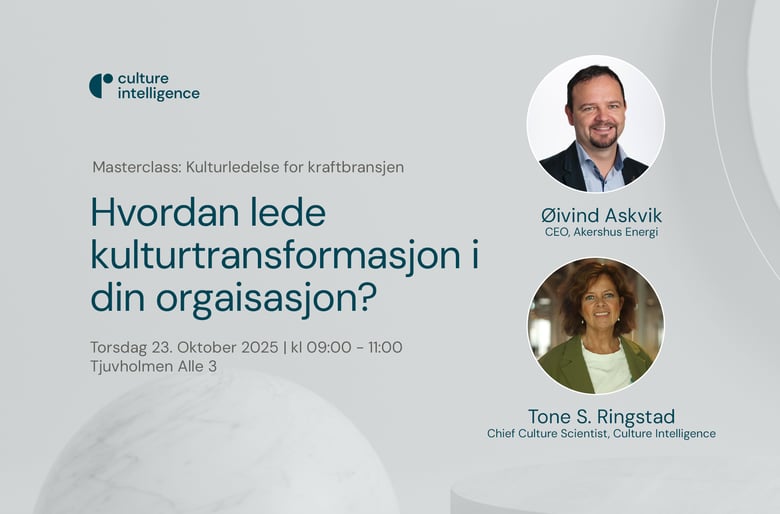 culture intelligence

Masterclass: Kulturledelse for kraftbransjen

Hvordan lede kulturtransformasjon i din orgaisasjon?

Torsdag 23. Oktober 2025 | kl 09:00 - 11:00
Tjuvholmen Alle 3

Øivind Askvik
CEO, Akershus Energi

Tone S. Ringstad
Chief Culture Scientist, Culture Intelligence